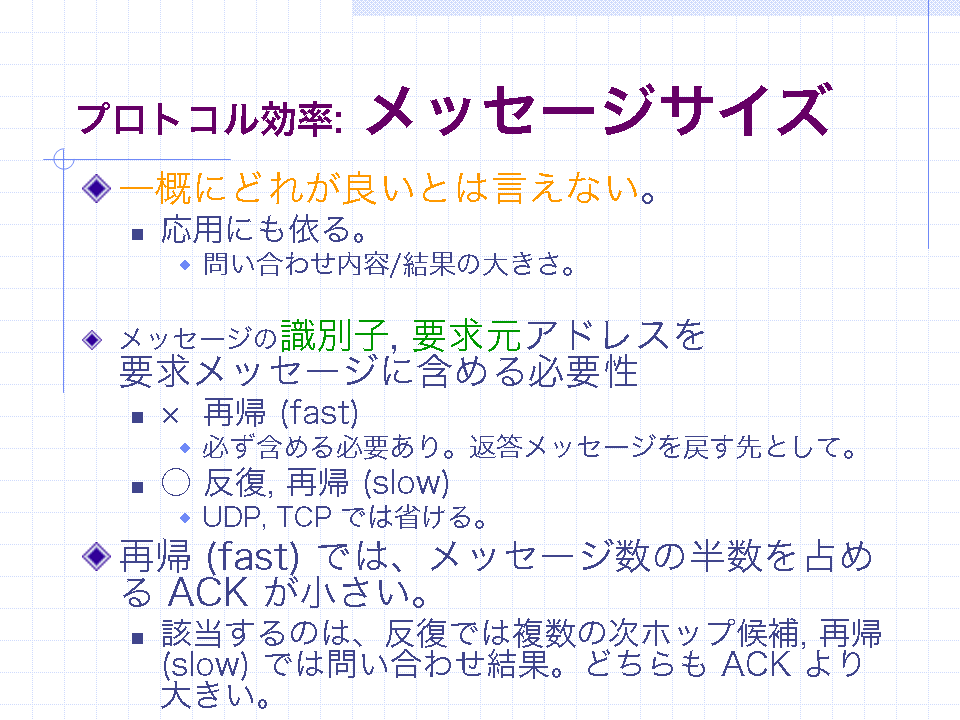 プロトコル効率: メッセージサイズ

一概にどれが良いとは言えない。

応用にも依る。

問い合わせ内容/結果の大きさ。

メッセージの識別子, 要求元アドレスを要求メッセージに含める必要性

× 再帰 (fast)

必ず含める必要あり。返答メッセージを戻す先として。

○ 反復, 再帰 (slow)

UDP, TCP では省ける。

再帰 (fast) では、メッセージ数の半数を占める ACK が小さい。

該当するのは、反復では複数の次ホップ候補, 再帰 (slow) では問い合わせ結果。どちらも ACK より大きい。